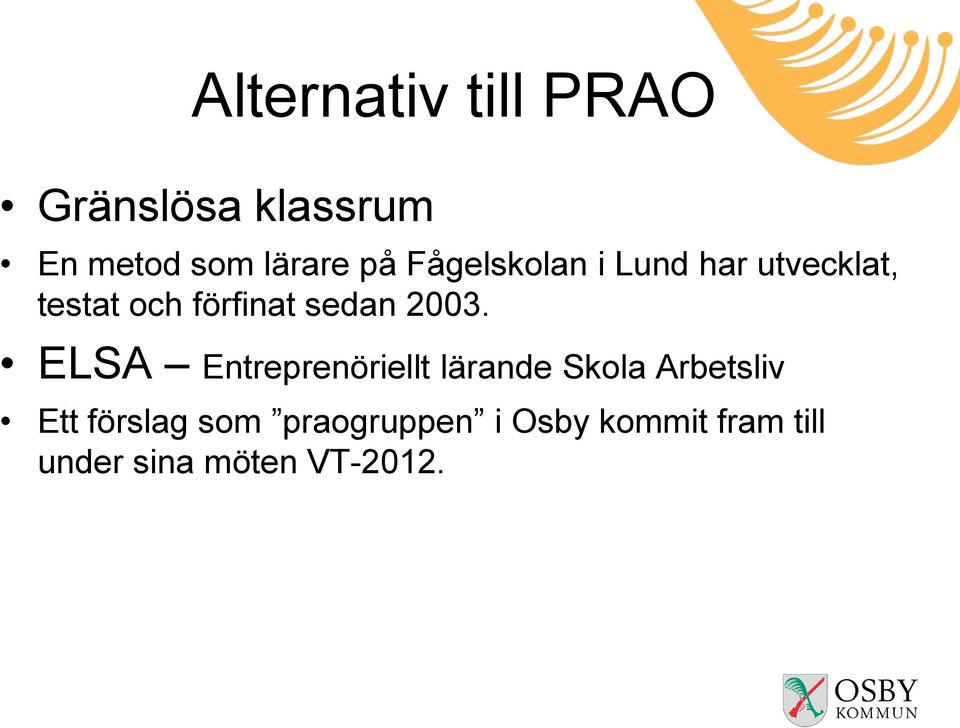 Alternativ till PRAO

• Gränslösa klassrum

• En metod som lärare på Fågelskolan i Lund har utvecklat, testat och förfinat sedan 2003.

• ELSA – Entreprenöriellt lärande Skola Arbetsliv

• Ett förslag som ”praogruppen” i Osby kommit fram till under sina möten VT-2012.

OSBY KOMMUN